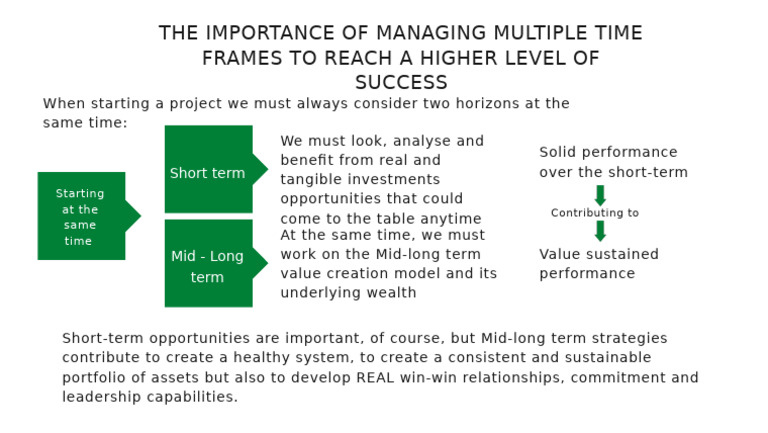 THE IMPORTANCE OF MANAGING MULTIPLE TIME FRAMES TO REACH A HIGHER LEVEL OF SUCCESS

When starting a project we must always consider two horizons at the same time:

Starting at the same time

Short term

We must look, analyse and benefit from real and tangible investments opportunities that could come to the table anytime

Mid - Long term

At the same time, we must work on the Mid-long term value creation model and its underlying wealth

Solid performance over the short-term

Contributing to

Value sustained performance

Short-term opportunities are important, of course, but Mid-long term strategies contribute to create a healthy system, to create a consistent and sustainable portfolio of assets but also to develop REAL win-win relationships, commitment and leadership capabilities.